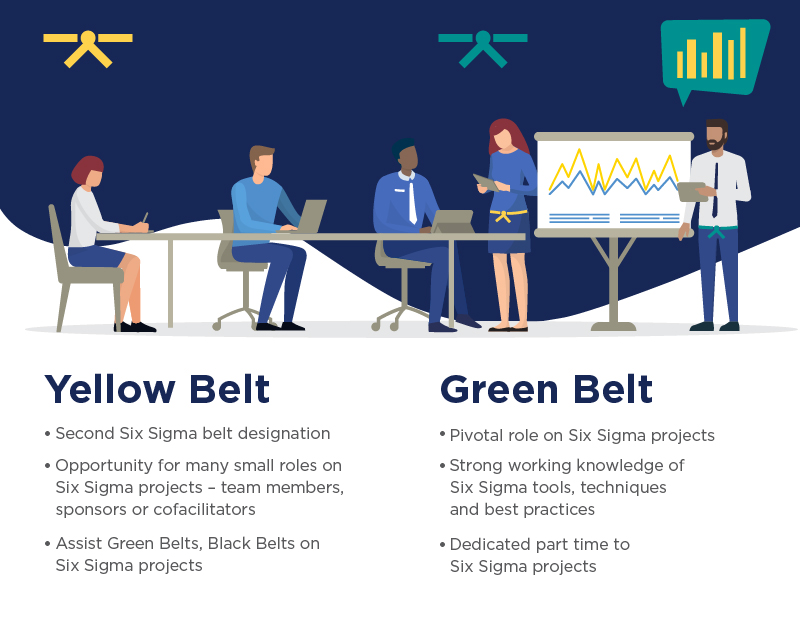 Yellow Belt

• Second Six Sigma belt designation
• Opportunity for many small roles on Six Sigma projects – team members, sponsors or cofacilitators
• Assist Green Belts, Black Belts on Six Sigma projects

Green Belt

• Pivotal role on Six Sigma projects
• Strong working knowledge of Six Sigma tools, techniques and best practices
• Dedicated part time to Six Sigma projects